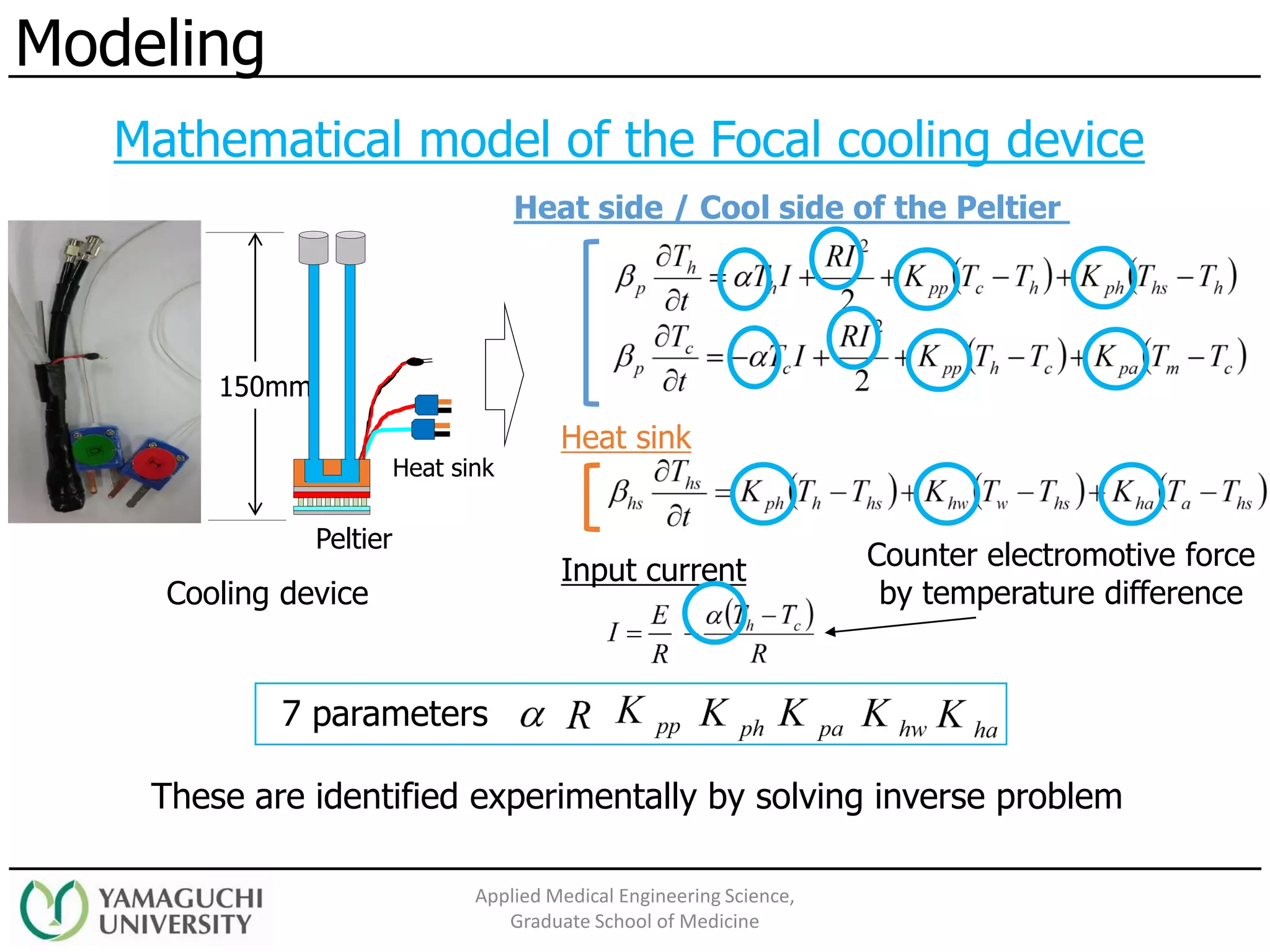 Modeling

Mathematical model of the Focal cooling device

150mm

Heat sink

Peltier

Cooling device

Heat side / Cool side of the Peltier

$\beta_p \frac{\partial T_h}{\partial t} = \alpha T_h I + \frac{RI^2}{2} + K_{pp}(T_c - T_h) + K_{ph}(T_{hs} - T_h)$

$\beta_p \frac{\partial T_c}{\partial t} = -\alpha T_c I + \frac{RI^2}{2} + K_{pp}(T_h - T_c) + K_{pa}(T_m - T_c)$

Heat sink

$\beta_{hs} \frac{\partial T_{hs}}{\partial t} = K_{ph}(T_h - T_{hs}) + K_{hw}(T_w - T_{hs}) + K_{ha}(T_a - T_{hs})$

Input current

$I = \frac{E}{R} - \frac{\alpha(T_h - T_c)}{R}$

Counter electromotive force by temperature difference

7 parameters $\alpha$ $R$ $K_{pp}$ $K_{ph}$ $K_{pa}$ $K_{hw}$ $K_{ha}$

These are identified experimentally by solving inverse problem

YAMAGUCHI UNIVERSITY

Applied Medical Engineering Science, Graduate School of Medicine